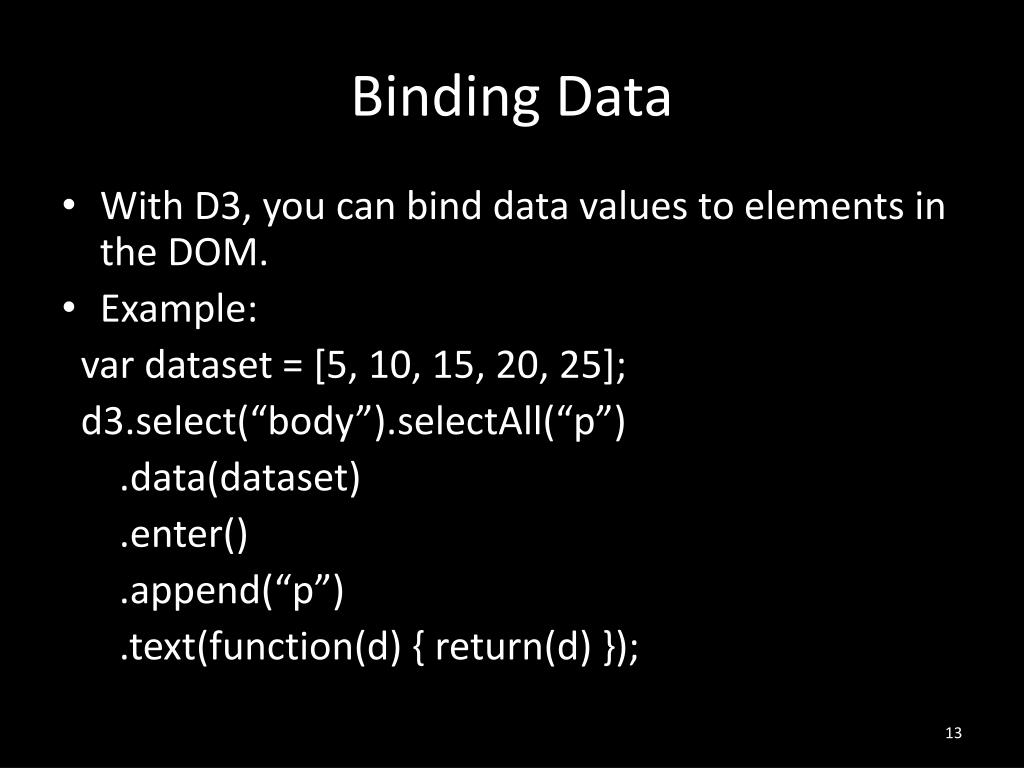 Binding Data

• With D3, you can bind data values to elements in the DOM.
• Example:

var dataset = [5, 10, 15, 20, 25];
d3.select(“body”).selectAll(“p”)
.data(dataset)
.enter()
.append(“p”)
.text(function(d) { return(d) });

13